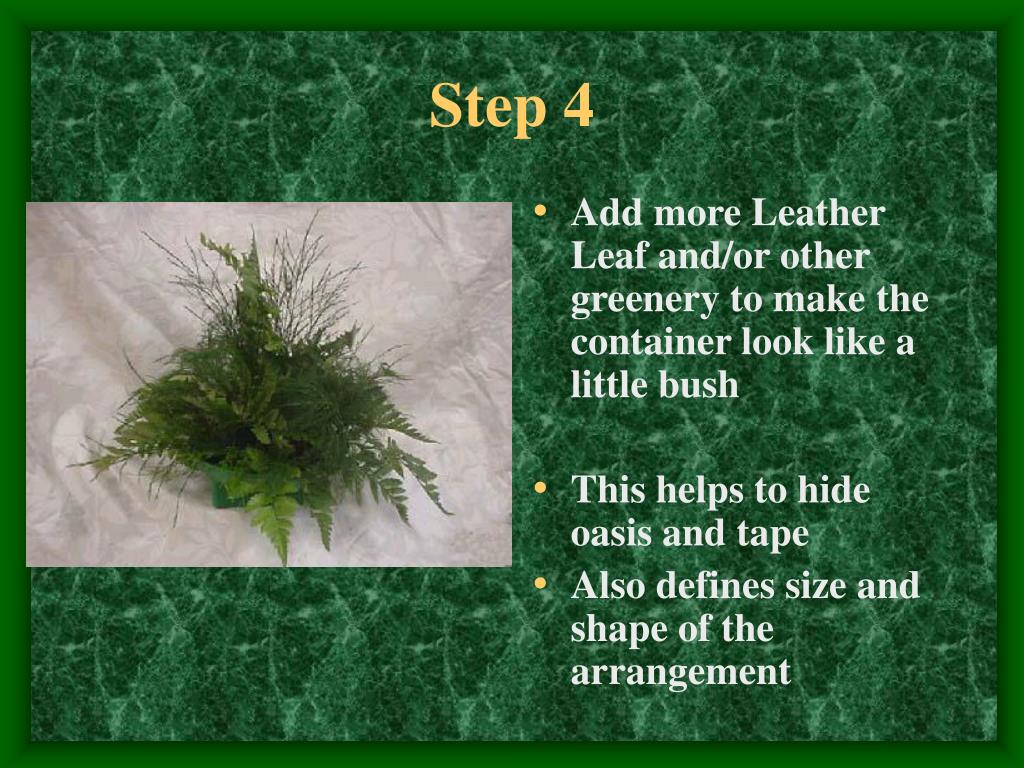 Step 4

• Add more Leather Leaf and/or other greenery to make the container look like a little bush

• This helps to hide oasis and tape
• Also defines size and shape of the arrangement